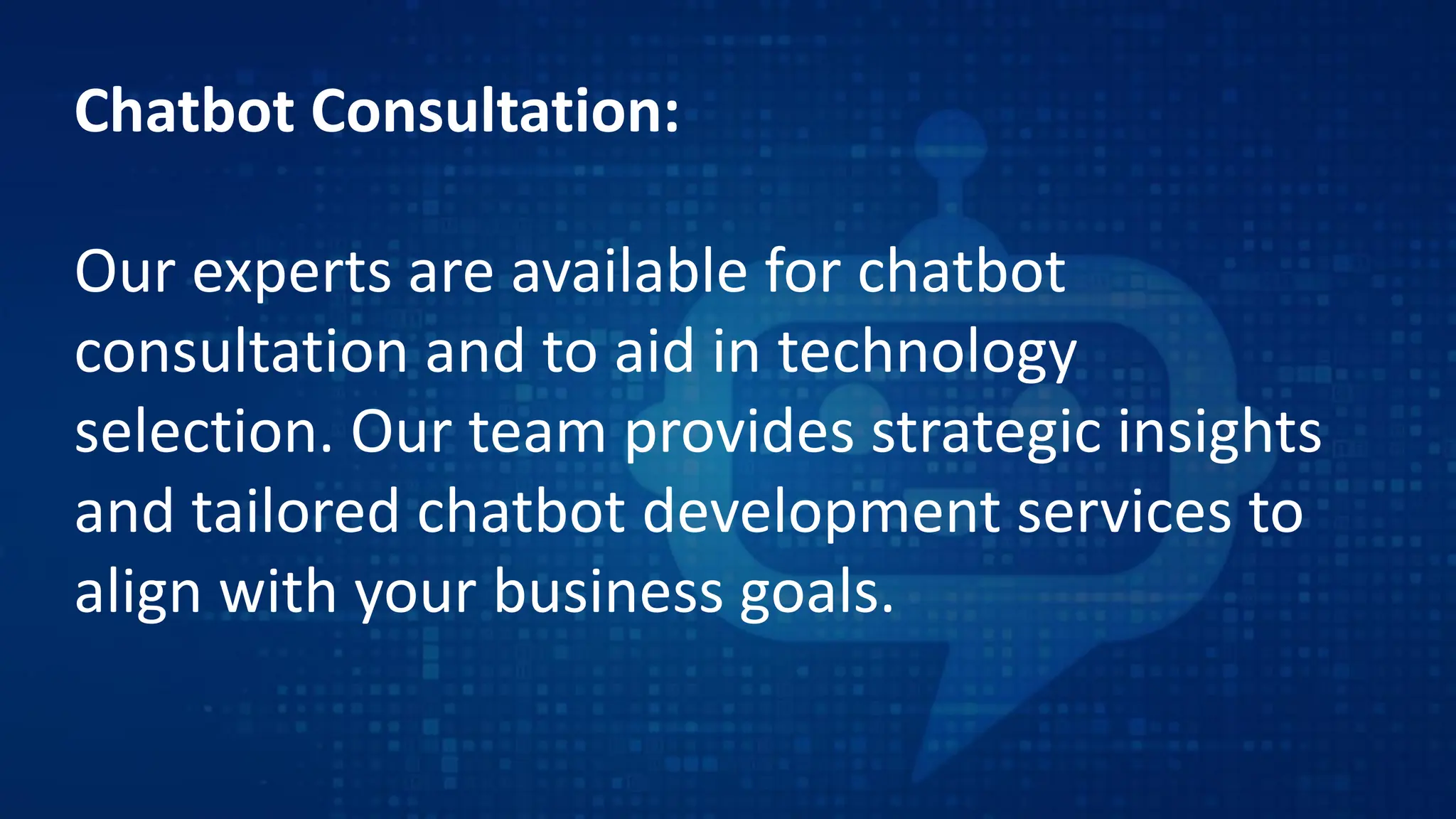 Chatbot Consultation:

Our experts are available for chatbot consultation and to aid in technology selection. Our team provides strategic insights and tailored chatbot development services to align with your business goals.